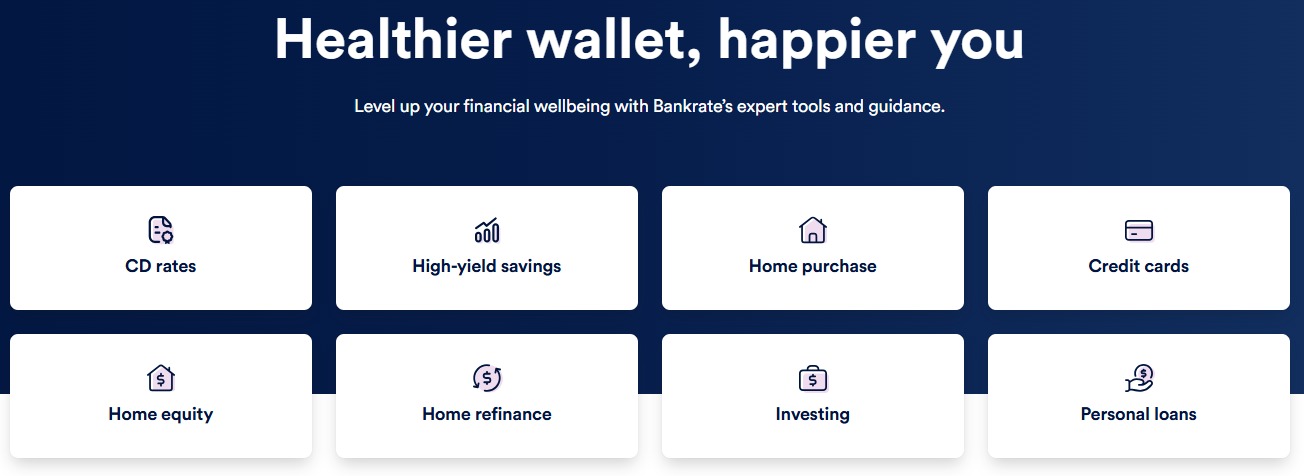 Healthier wallet, happier you

Level up your financial wellbeing with Bankrate's expert tools and guidance.

CD rates

High-yield savings

Home purchase

Credit cards

Home equity

Home refinance

Investing

Personal loans